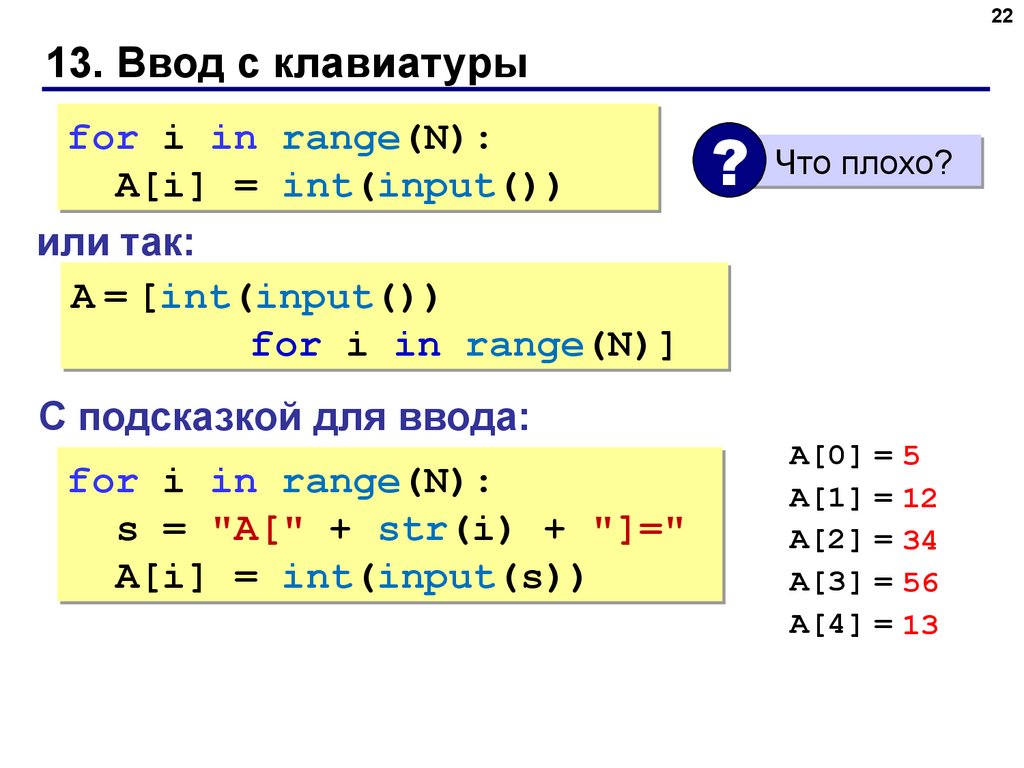 22

13. Ввод с клавиатуры

for i in range(N):
  A[i] = int(input())

?

Что плохо?

или так:

A = [int(input())
        for i in range(N)]

С подсказкой для ввода:

for i in range(N):
  s = "A[" + str(i) + "]="
  A[i] = int(input(s))

A[0] = 5
A[1] = 12
A[2] = 34
A[3] = 56
A[4] = 13